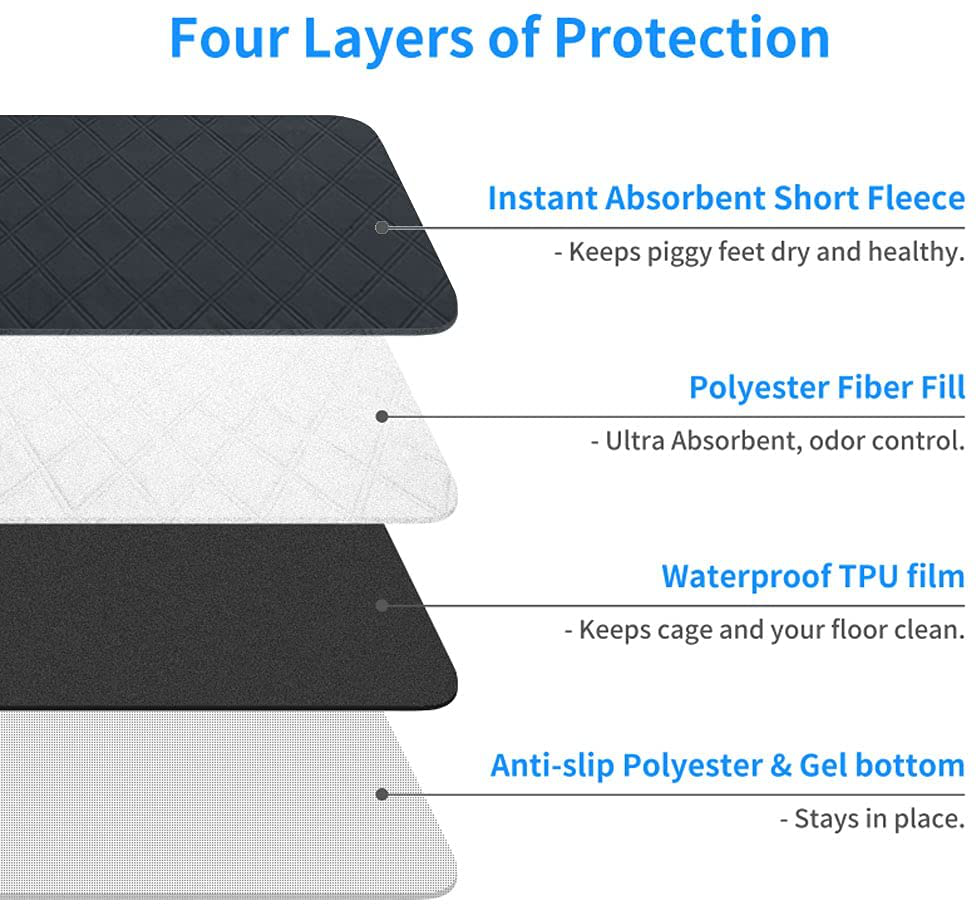 Four Layers of Protection

Instant Absorbent Short Fleece

- Keeps piggy feet dry and healthy.

Polyester Fiber Fill

- Ultra Absorbent, odor control.

Waterproof TPU film

- Keeps cage and your floor clean.

Anti-slip Polyester & Gel bottom

- Stays in place.